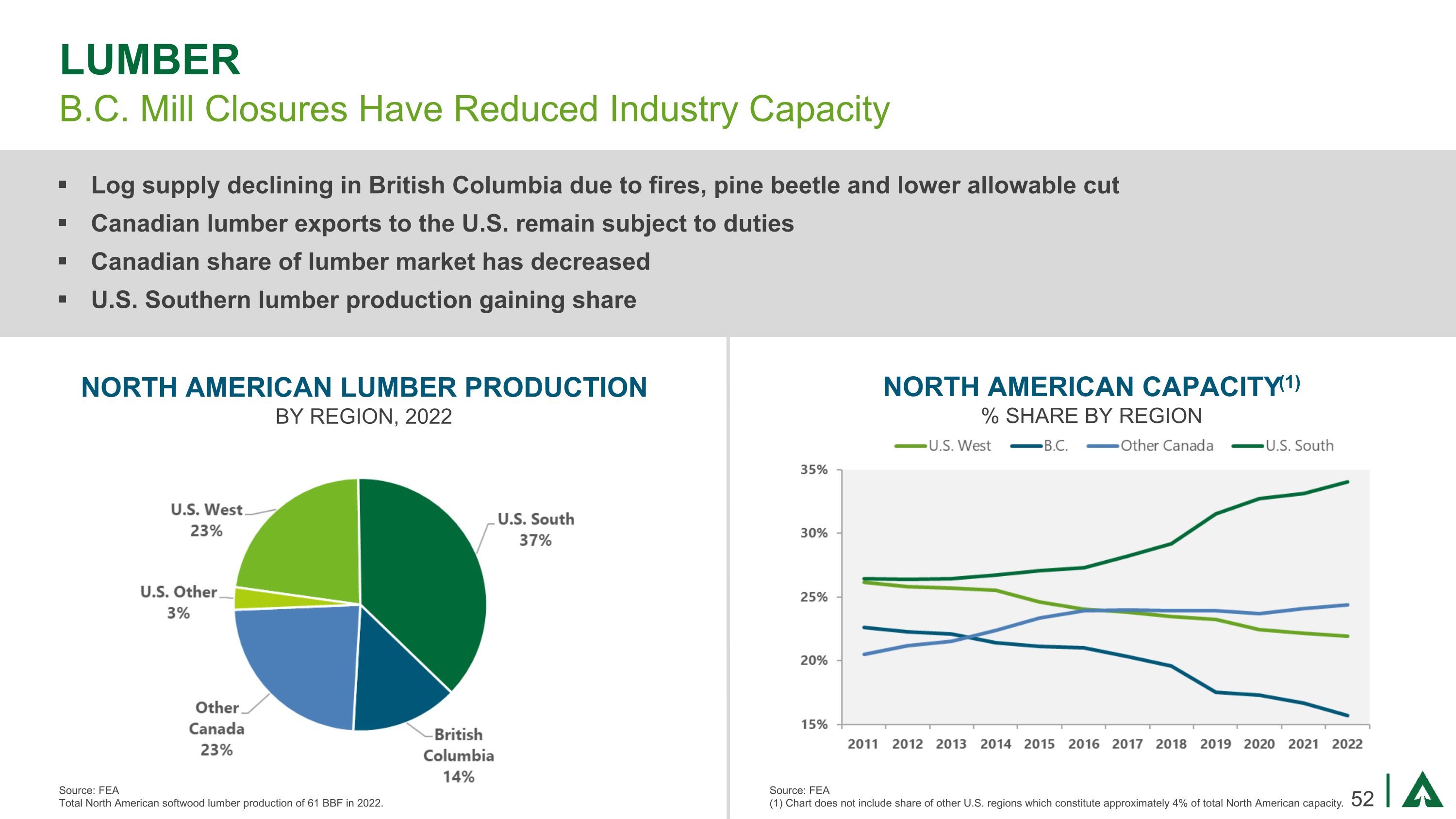 LUMBER
B.C. Mill Closures Have Reduced Industry Capacity

▪ Log supply declining in British Columbia due to fires, pine beetle and lower allowable cut
▪ Canadian lumber exports to the U.S. remain subject to duties
▪ Canadian share of lumber market has decreased
▪ U.S. Southern lumber production gaining share

NORTH AMERICAN LUMBER PRODUCTION
BY REGION, 2022

U.S. West 23%
U.S. South 37%
U.S. Other 3%
Other Canada 23%
British Columbia 14%

Source: FEA
Total North American softwood lumber production of 61 BBF in 2022.

NORTH AMERICAN CAPACITY$^{(1)}$
% SHARE BY REGION

U.S. West B.C. Other Canada U.S. South

35%
30%
25%
20%
15%

2011 2012 2013 2014 2015 2016 2017 2018 2019 2020 2021 2022

Source: FEA
(1) Chart does not include share of other U.S. regions which constitute approximately 4% of total North American capacity.

52